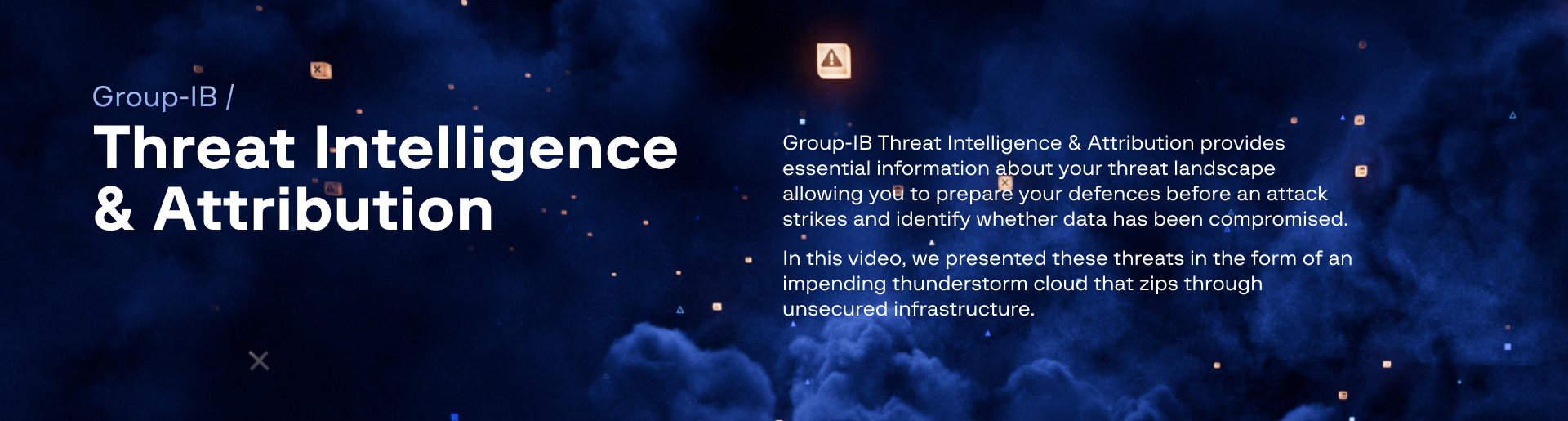 Group-IB /

Threat Intelligence & Attribution

Group-IB Threat Intelligence & Attribution provides essential information about your threat landscape allowing you to prepare your defences before an attack strikes and identify whether data has been compromised.

In this video, we presented these threats in the form of an impending thunderstorm cloud that zips through unsecured infrastructure.